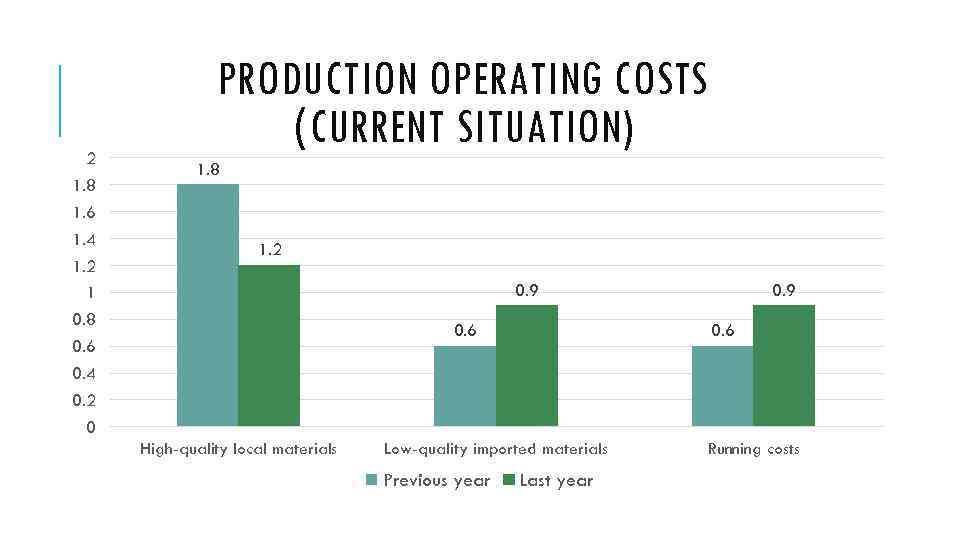 PRODUCTION OPERATING COSTS (CURRENT SITUATION)

2
1.8
1.6
1.4
1.2
1
0.8
0.6
0.4
0.2
0

1.8
1.2
0.6
0.9
0.6
0.9

High-quality local materials
Low-quality imported materials
Running costs

Previous year
Last year